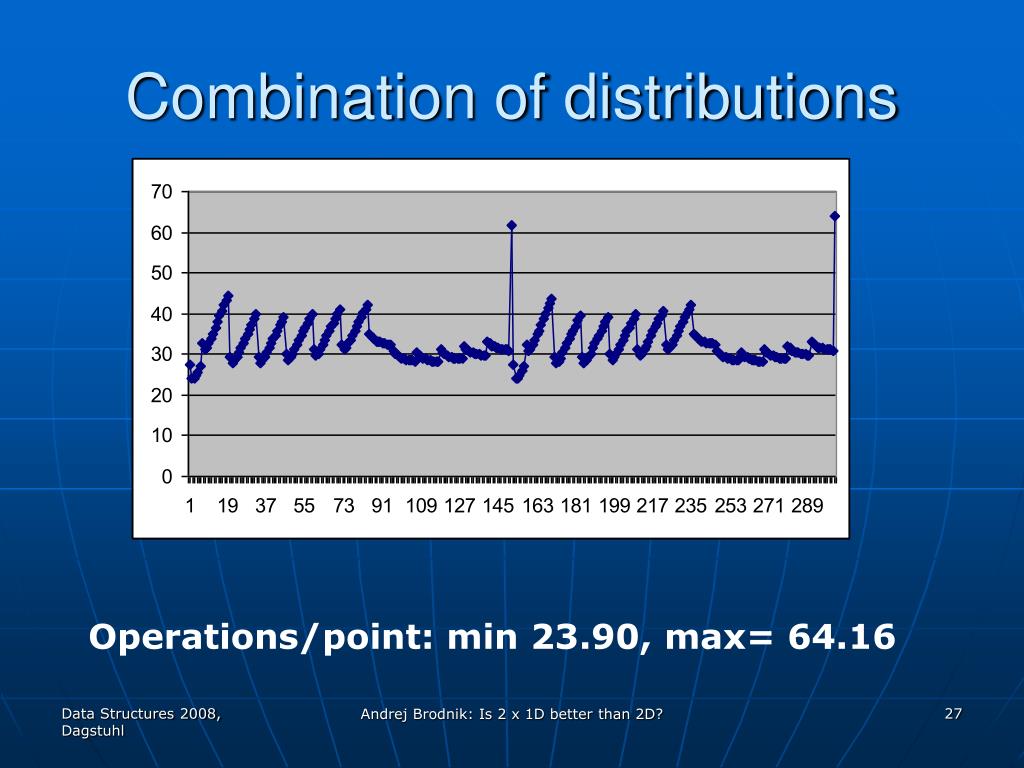 Combination of distributions

70
60
50
40
30
20
10
0

1 19 37 55 73 91 109 127 145 163 181 199 217 235 253 271 289

Operations/point: min 23.90, max= 64.16

Data Structures 2008, Dagstuhl

Andrej Brodnik: Is 2 x 1D better than 2D?

27